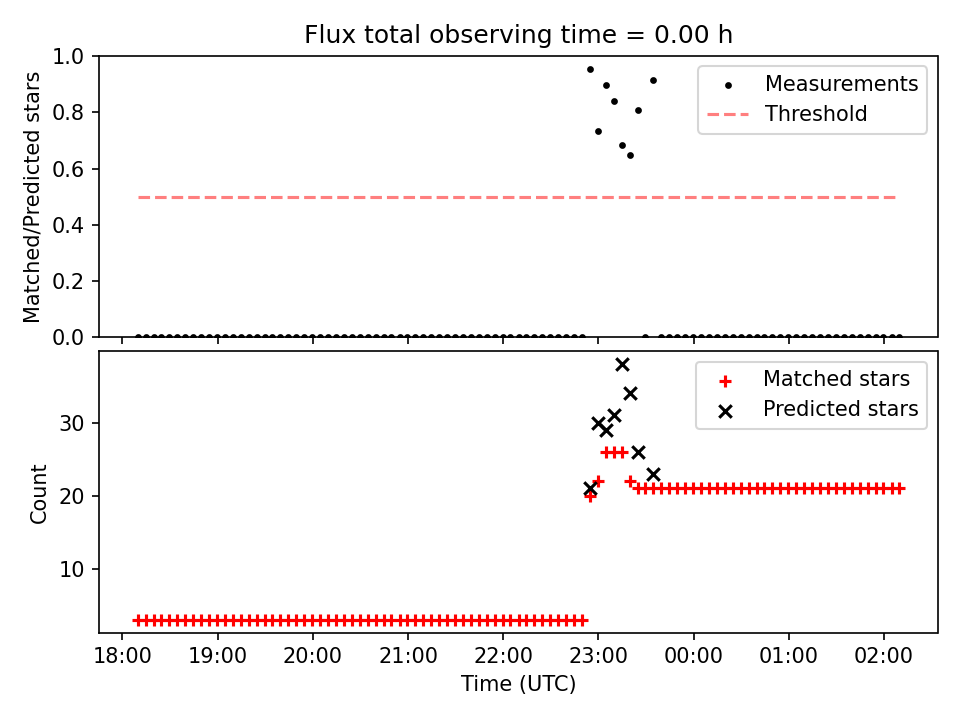 Flux total observing time = 0.00 h

Matched/Predicted stars

1.0
0.8
0.6
0.4
0.2
0.0

Measurements
Threshold

Count

30
20
10

Matched stars
Predicted stars

18:00 19:00 20:00 21:00 22:00 23:00 00:00 01:00 02:00

Time (UTC)